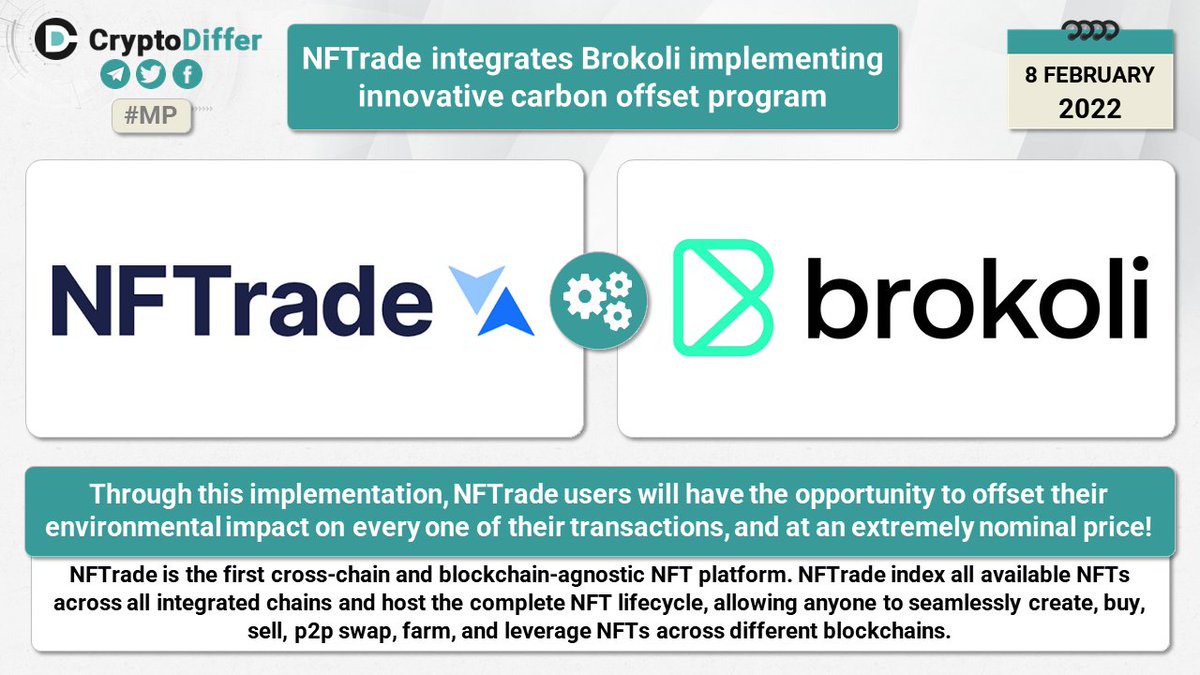 CryptoDiffer

#MP

NFTrade integrates Brokoli implementing innovative carbon offset program

8 FEBRUARY 2022

NFTrade

brokoli

Through this implementation, NFTrade users will have the opportunity to offset their environmental impact on every one of their transactions, and at an extremely nominal price!

NFTrade is the first cross-chain and blockchain-agnostic NFT platform. NFTrade index all available NFTs across all integrated chains and host the complete NFT lifecycle, allowing anyone to seamlessly create, buy, sell, p2p swap, farm, and leverage NFTs across different blockchains.